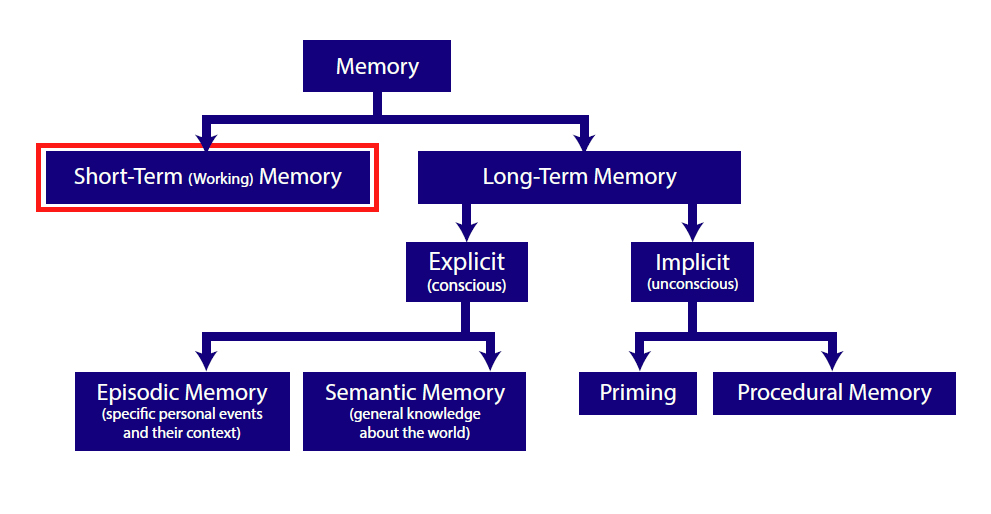 Memory

Short-Term (Working) Memory

Long-Term Memory

Explicit (conscious)

Implicit (unconscious)

Episodic Memory (specific personal events and their context)

Semantic Memory (general knowledge about the world)

Priming

Procedural Memory